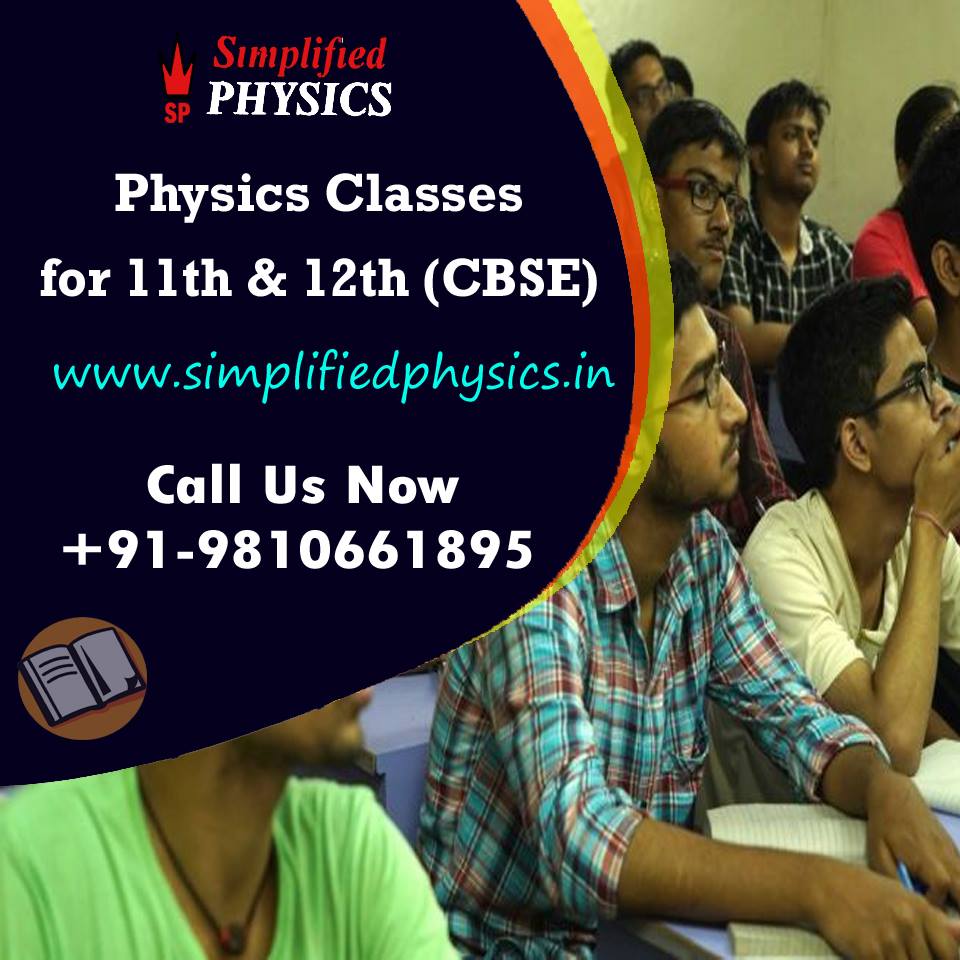 SP Simplified PHYSICS

Physics Classes for 11th & 12th (CBSE)

www.simplifiedphysics.in

Call Us Now +91-9810661895